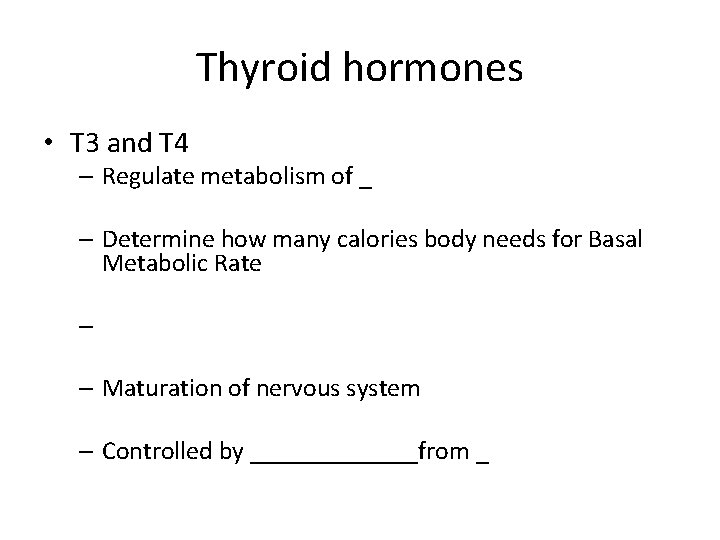 Thyroid hormones

• T3 and T4
– Regulate metabolism of _

– Determine how many calories body needs for Basal Metabolic Rate

–

– Maturation of nervous system

– Controlled by _____________from _